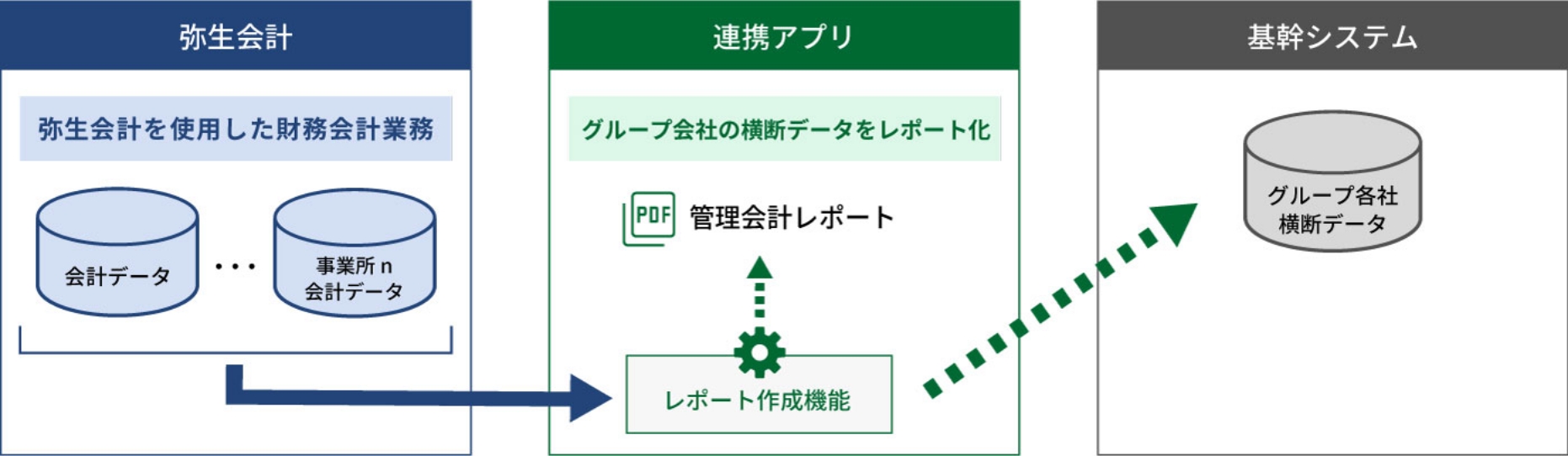 弥生会計

弥生会計を使用した財務会計業務

会計データ

・・・

事業所 n
会計データ

連携アプリ

グループ会社の横断データをレポート化

PDF

管理会計レポート

レポート作成機能

基幹システム

グループ各社
横断データ